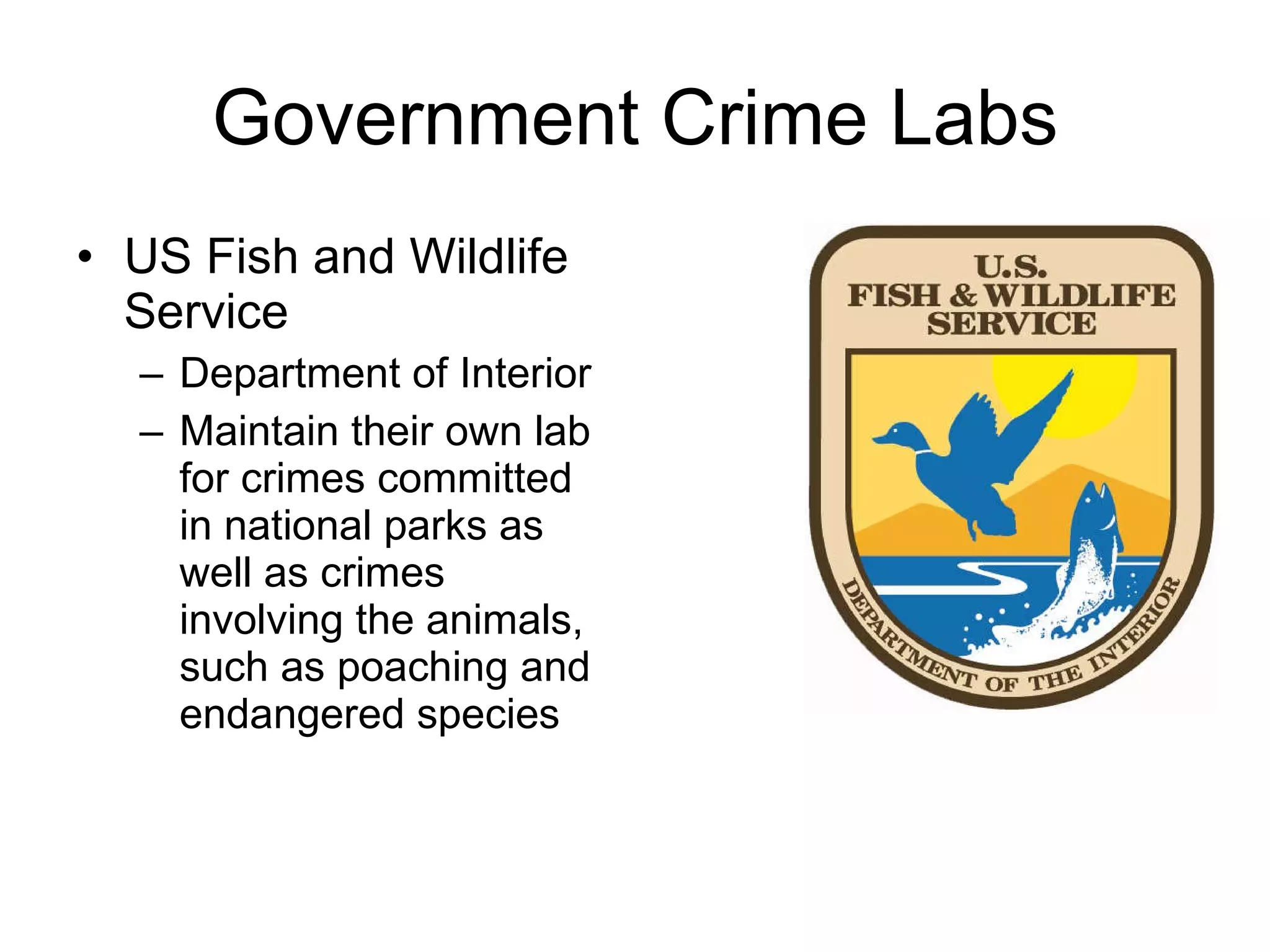 Government Crime Labs

• US Fish and Wildlife Service
 – Department of Interior
 – Maintain their own lab for crimes committed in national parks as well as crimes involving the animals, such as poaching and endangered species

U.S. FISH & WILDLIFE SERVICE

DEPARTMENT OF THE INTERIOR